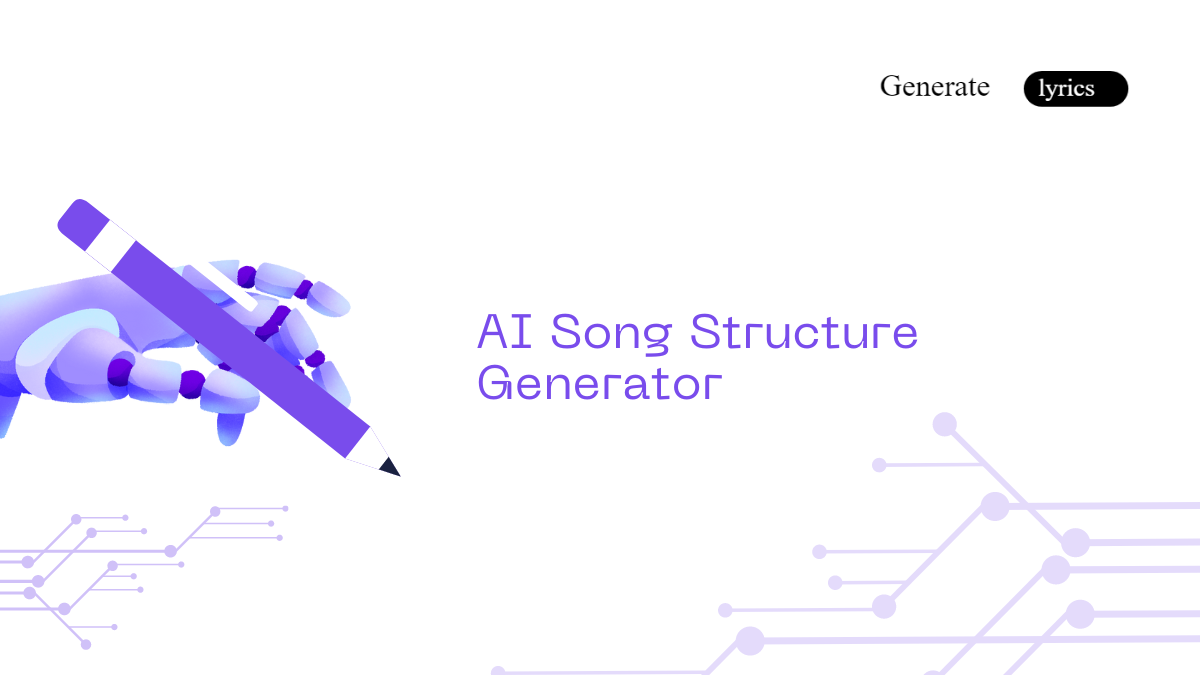 Generate lyrics

AI Song Structure Generator